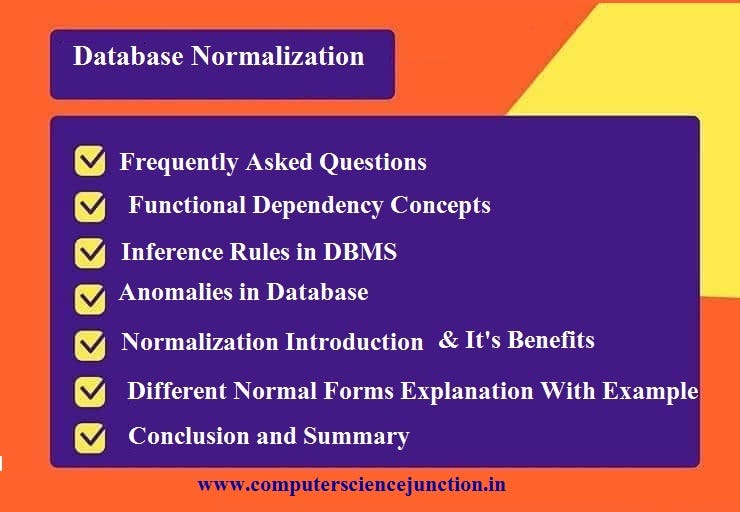 Database Normalization

Frequently Asked Questions

Functional Dependency Concepts

Inference Rules in DBMS

Anomalies in Database

Normalization Introduction & It's Benefits

Different Normal Forms Explanation With Example

Conclusion and Summary

www.computersciencejunction.in